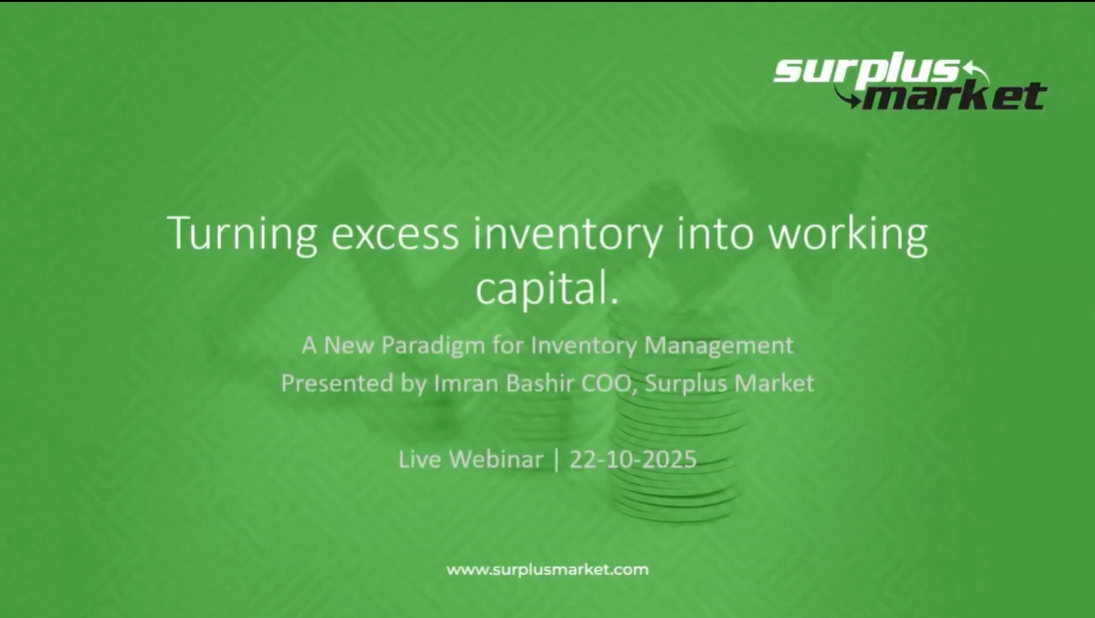 surplus market

Turning excess inventory into working capital.

A New Paradigm for Inventory Management
Presented by Imran Bashir COO, Surplus Market

Live Webinar | 22-10-2025

www.surplusmarket.com